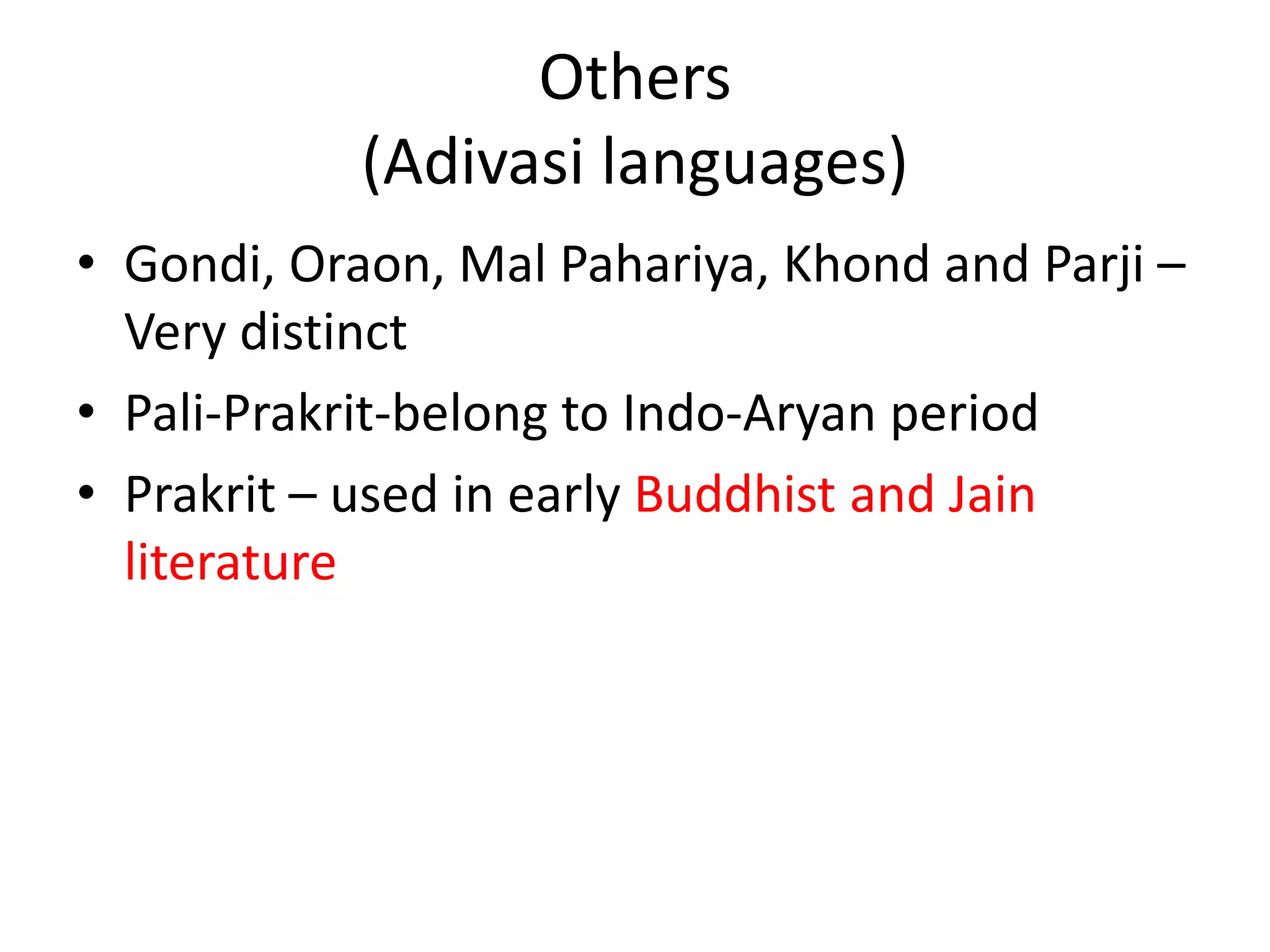 Others
(Adivasi languages)

• Gondi, Oraon, Mal Pahariya, Khond and Parji – Very distinct
• Pali-Prakrit-belong to Indo-Aryan period
• Prakrit – used in early Buddhist and Jain literature